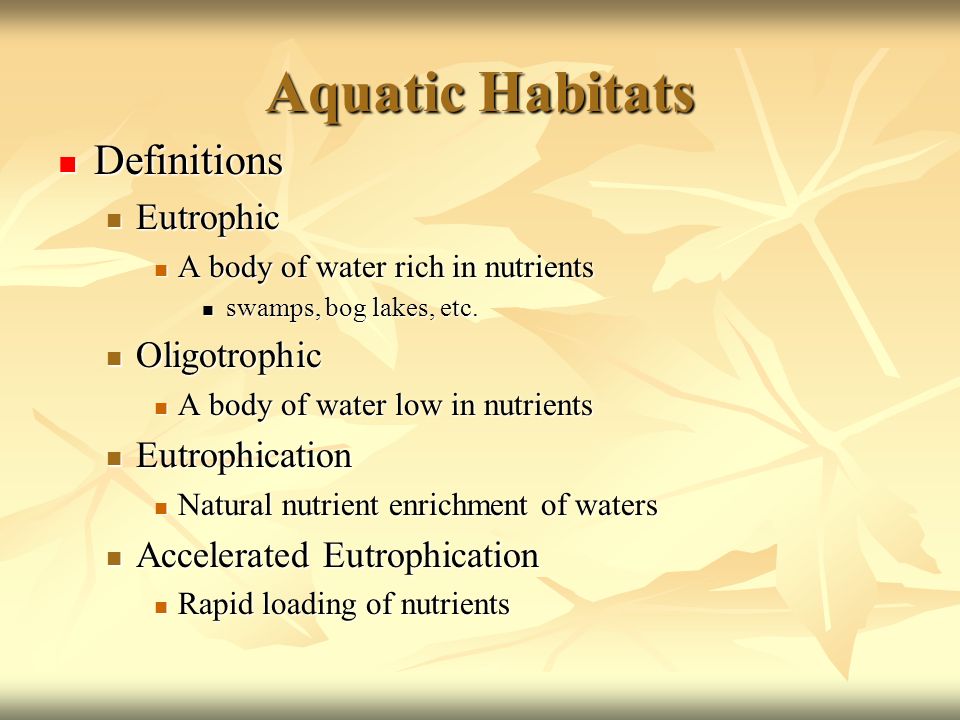 Aquatic Habitats

- Definitions
  - Eutrophic
    - A body of water rich in nutrients
      - swamps, bog lakes, etc.
  - Oligotrophic
    - A body of water low in nutrients
  - Eutrophication
    - Natural nutrient enrichment of waters
  - Accelerated Eutrophication
    - Rapid loading of nutrients